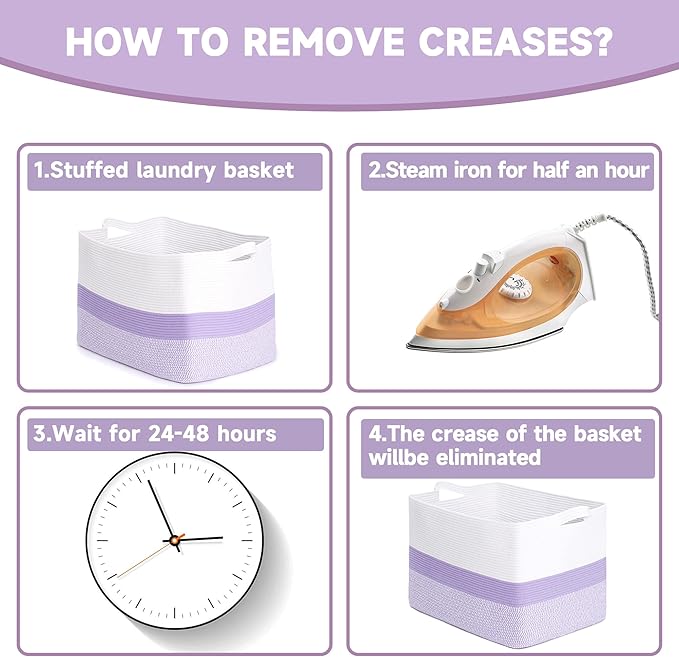 HOW TO REMOVE CREASES?

1.Stuffed laundry basket

2.Steam iron for half an hour

3.Wait for 24-48 hours

4.The crease of the basket willbe eliminated